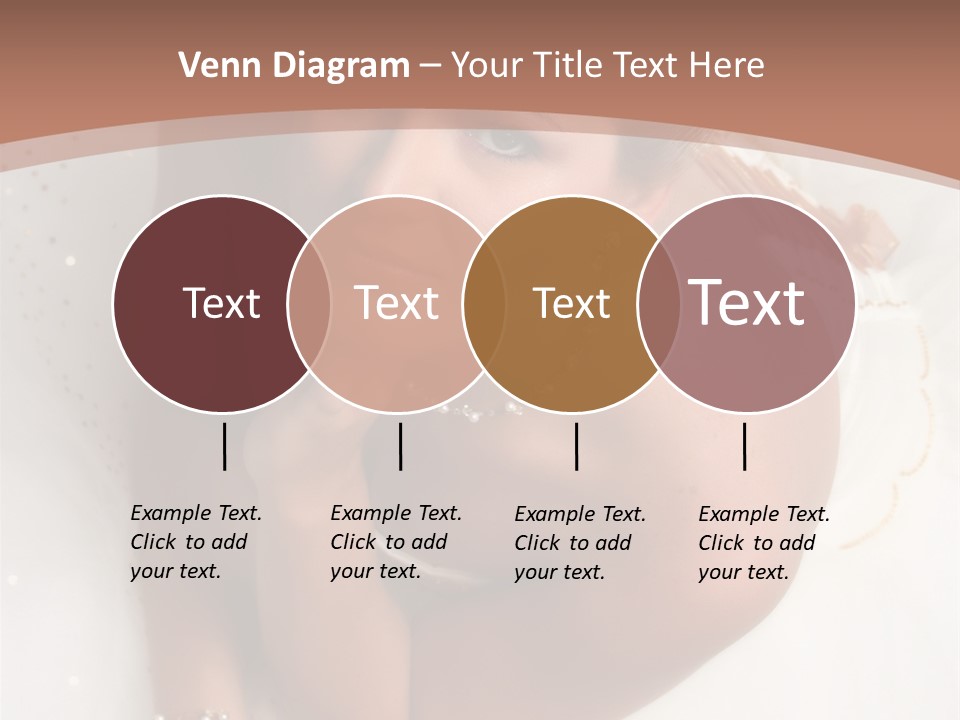 Venn Diagram – Your Title Text Here

Text

Text

Text

Text

Example Text. Click to add your text.

Example Text. Click to add your text.

Example Text. Click to add your text.

Example Text. Click to add your text.